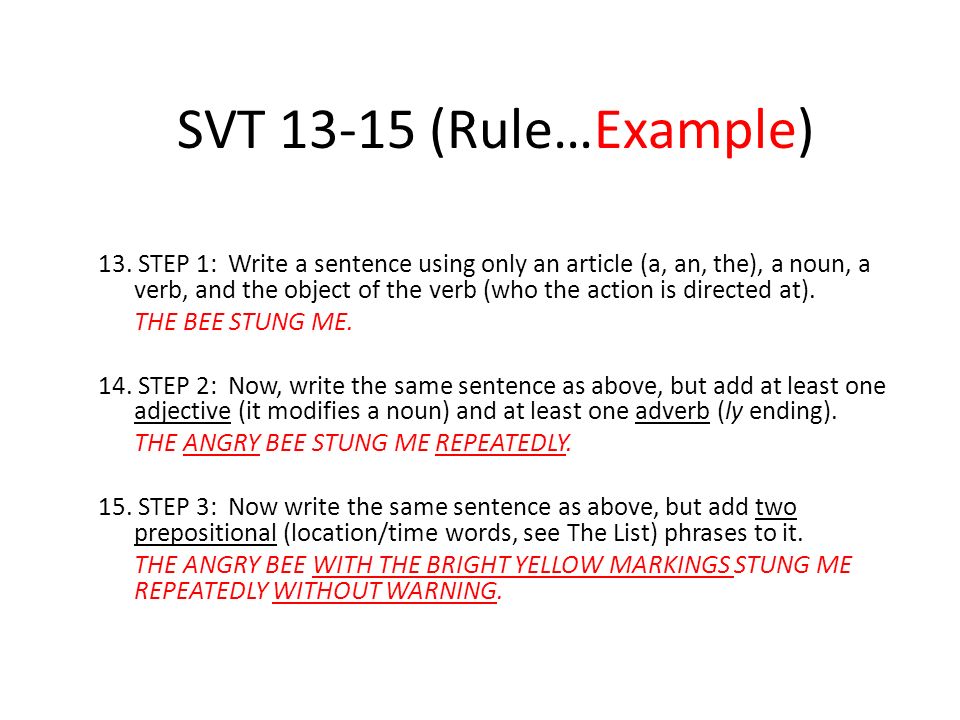 SVT 13-15 (Rule…Example)

13. STEP 1: Write a sentence using only an article (a, an, the), a noun, a verb, and the object of the verb (who the action is directed at).

THE BEE STUNG ME.

14. STEP 2: Now, write the same sentence as above, but add at least one adjective (it modifies a noun) and at least one adverb (ly ending).

THE ANGRY BEE STUNG ME REPEATEDLY.

15. STEP 3: Now write the same sentence as above, but add two prepositional (location/time words, see The List) phrases to it.

THE ANGRY BEE WITH THE BRIGHT YELLOW MARKINGS STUNG ME REPEATEDLY WITHOUT WARNING.